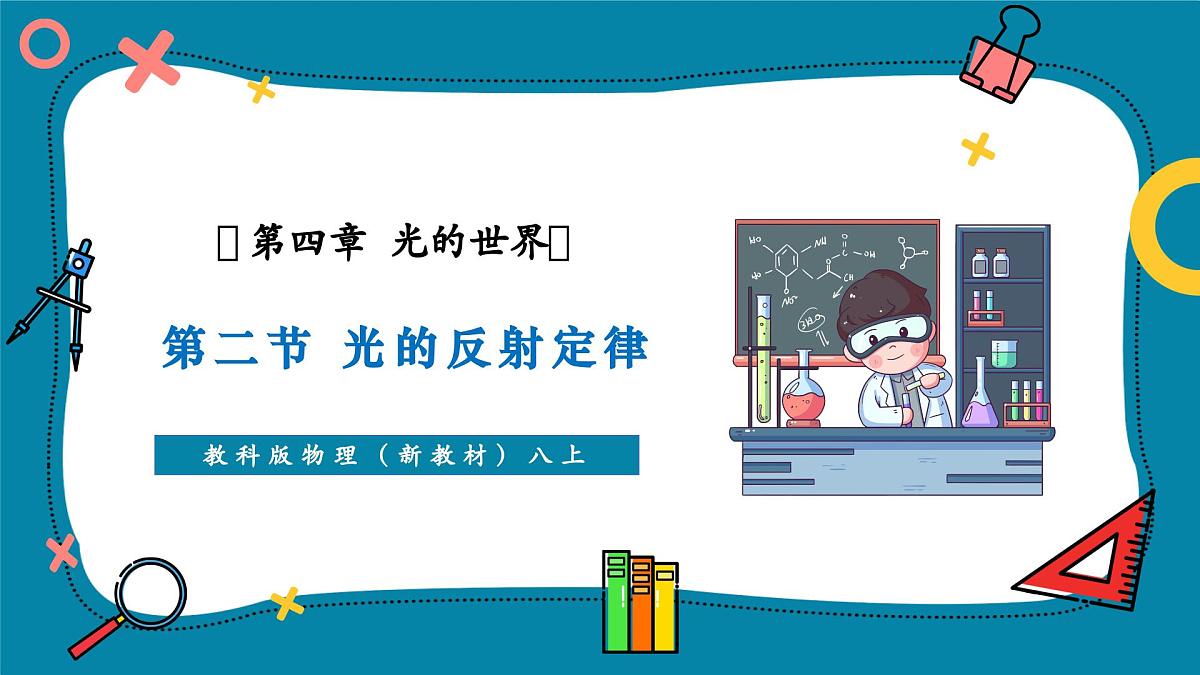 第四章 光的世界

第二节 光的反射定律

教科版物理（新教材）八上